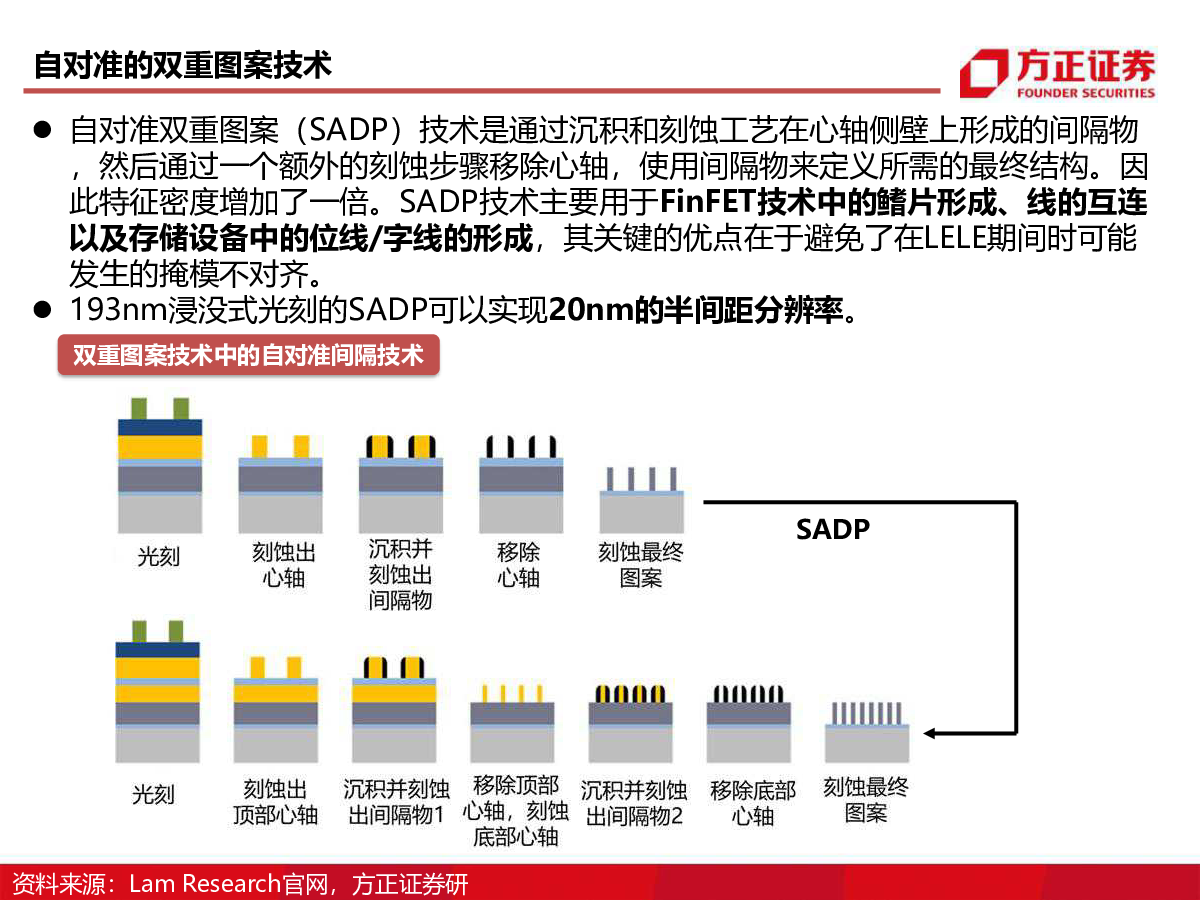 自对准的双重图案技术

方正证券
FOUNDER SECURITIES

● 自对准双重图案（SADP）技术是通过沉积和刻蚀工艺在心轴侧壁上形成的间隔物，然后通过一个额外的刻蚀步骤移除心轴，使用间隔物来定义所需的最终结构。因此特征密度增加了一倍。SADP技术主要用于FinFET技术中的鳍片形成、线的互连以及存储设备中的位线/字线的形成，其关键的优点在于避免了在LELE期间时可能发生的掩模不对齐。

● 193nm浸没式光刻的SADP可以实现20nm的半间距分辨率。

双重图案技术中的自对准间隔技术

光刻

刻蚀出心轴

沉积并刻蚀出间隔物

移除心轴

刻蚀最终图案

SADP

光刻

刻蚀出顶部心轴

沉积并刻蚀出间隔物1

移除顶部心轴，刻蚀底部心轴

沉积并刻蚀出间隔物2

移除底部心轴

刻蚀最终图案

资料来源：Lam Research官网，方正证券研